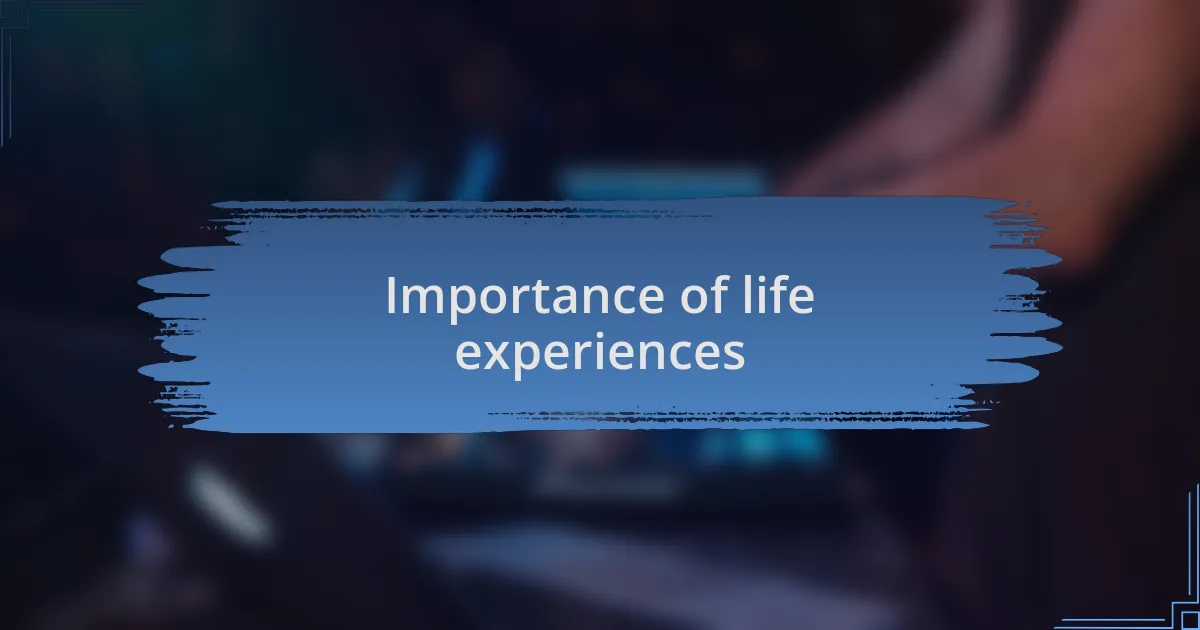 Importance of life experiences